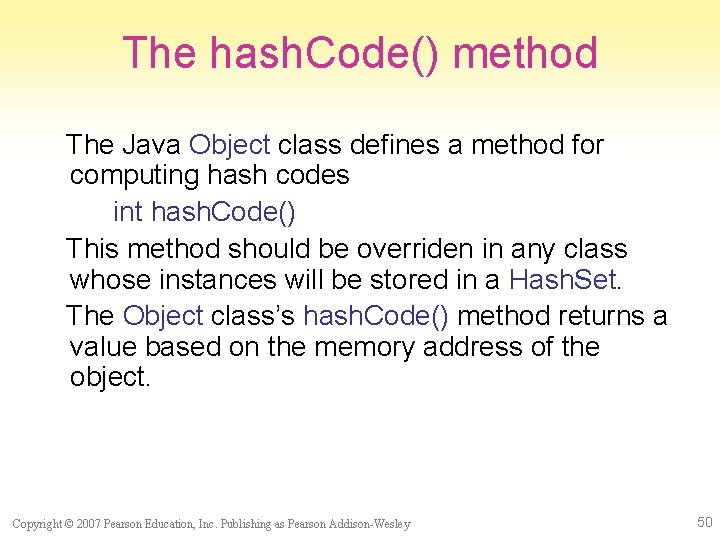 The hashCode() method

The Java Object class defines a method for computing hash codes

int hashCode()

This method should be overriden in any class whose instances will be stored in a HashSet.

The Object class's hashCode() method returns a value based on the memory address of the object.

Copyright © 2007 Pearson Education, Inc. Publishing as Pearson Addison-Wesley

50